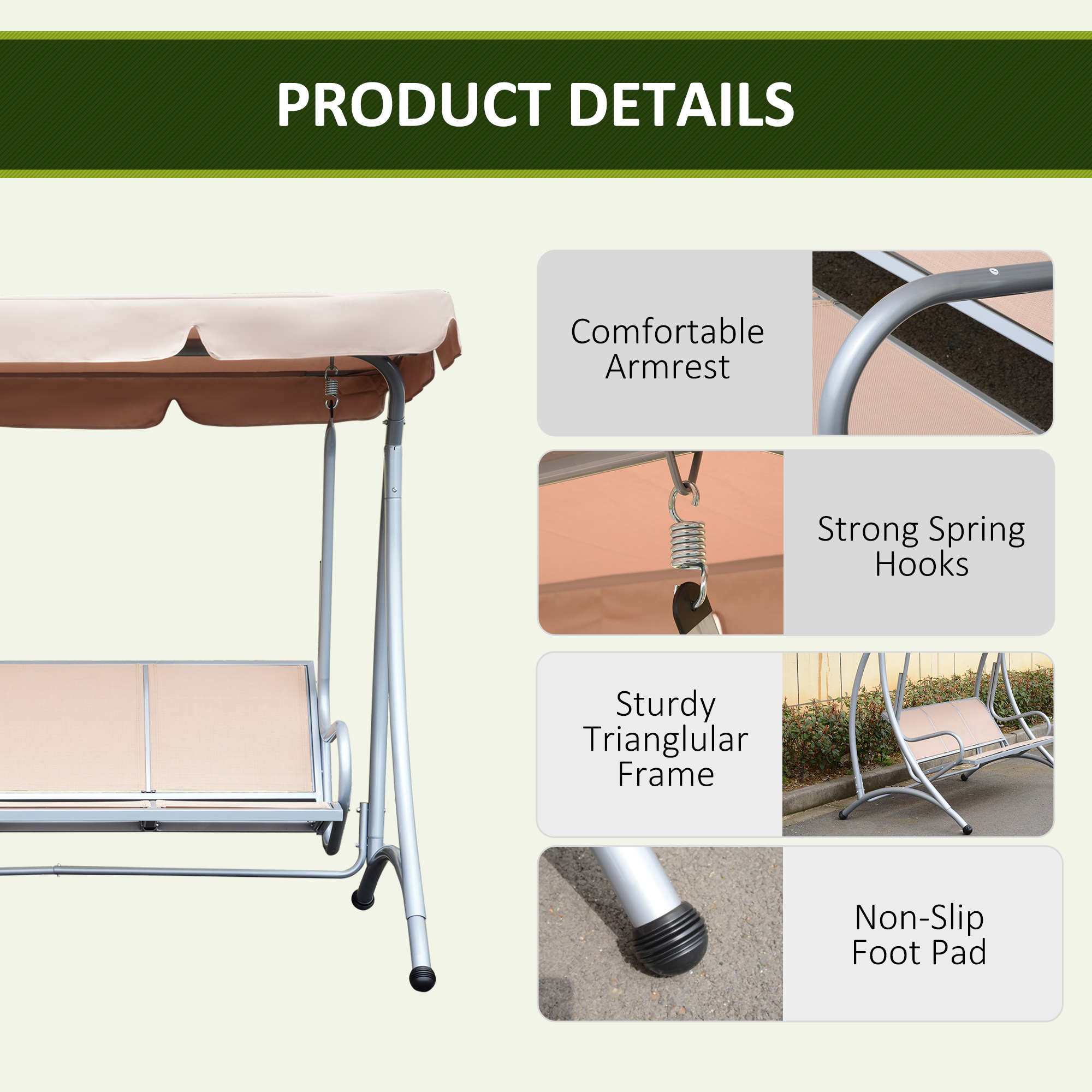 PRODUCT DETAILS

Comfortable Armrest

Strong Spring Hooks

Sturdy Trianglular Frame

Non-Slip Foot Pad